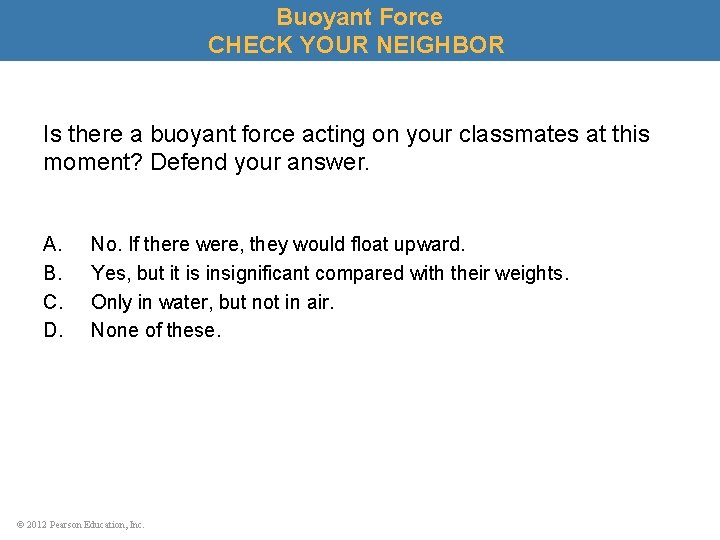 Buoyant Force
CHECK YOUR NEIGHBOR

Is there a buoyant force acting on your classmates at this moment? Defend your answer.

A. No. If there were, they would float upward.
B. Yes, but it is insignificant compared with their weights.
C. Only in water, but not in air.
D. None of these.

© 2012 Pearson Education, Inc.